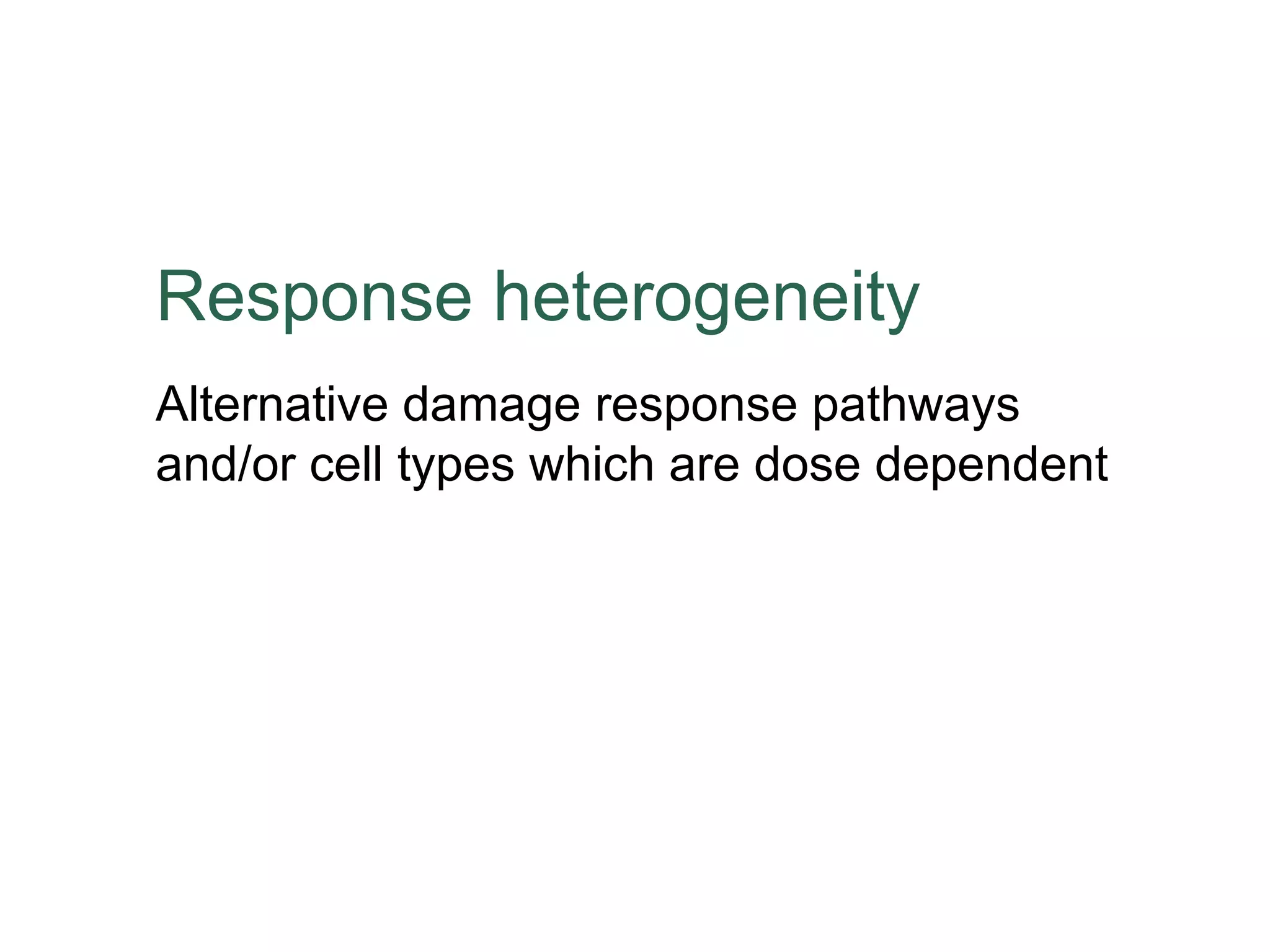 Response heterogeneity

Alternative damage response pathways and/or cell types which are dose dependent